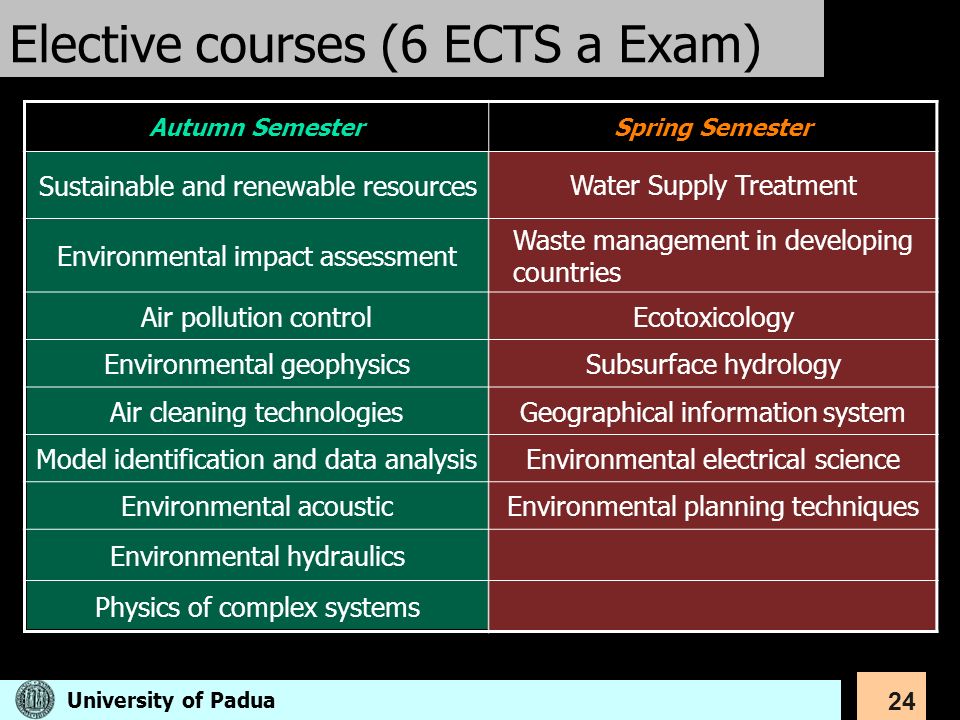 Elective courses (6 ECTS a Exam)

| Autumn Semester | Spring Semester |
|---|---|
| Sustainable and renewable resources | Water Supply Treatment |
| Environmental impact assessment | Waste management in developing countries |
| Air pollution control | Ecotoxicology |
| Environmental geophysics | Subsurface hydrology |
| Air cleaning technologies | Geographical information system |
| Model identification and data analysis | Environmental electrical science |
| Environmental acoustic | Environmental planning techniques |
| Environmental hydraulics | |
| Physics of complex systems | |

University of Padua

24